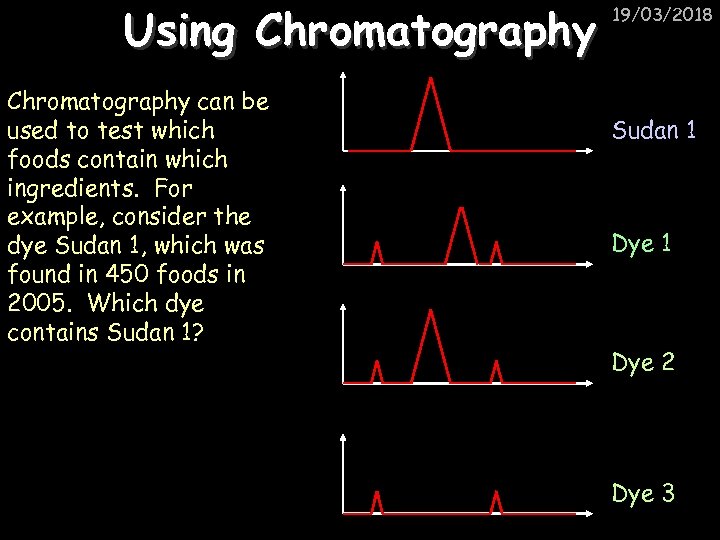 Using Chromatography

19/03/2018

Chromatography can be used to test which foods contain which ingredients. For example, consider the dye Sudan 1, which was found in 450 foods in 2005. Which dye contains Sudan 1?

Sudan 1

Dye 1

Dye 2

Dye 3